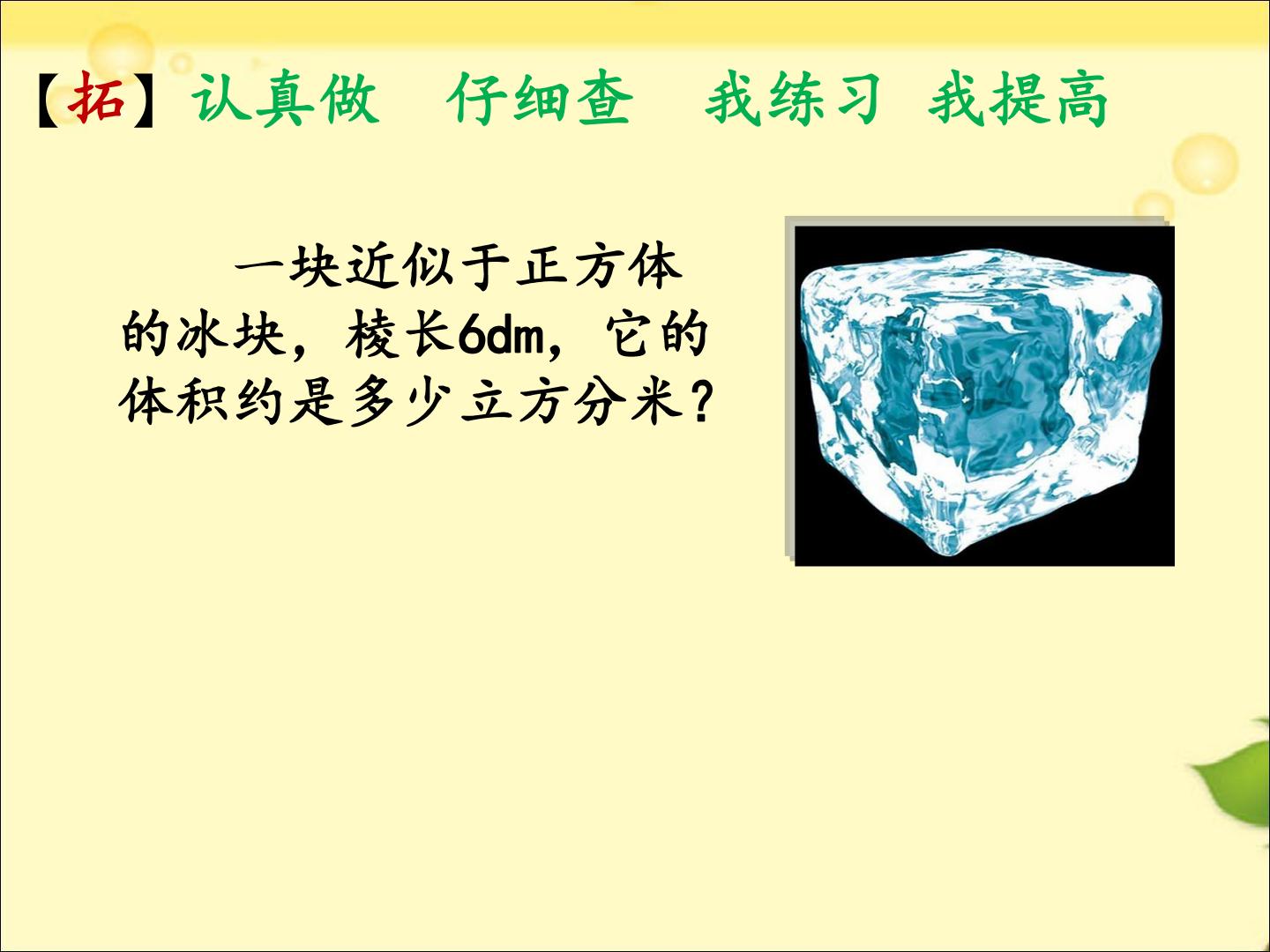 【拓】认真做 仔细查 我练习 我提高

一块近似于正方体的冰块，棱长6dm，它的体积约是多少立方分米？